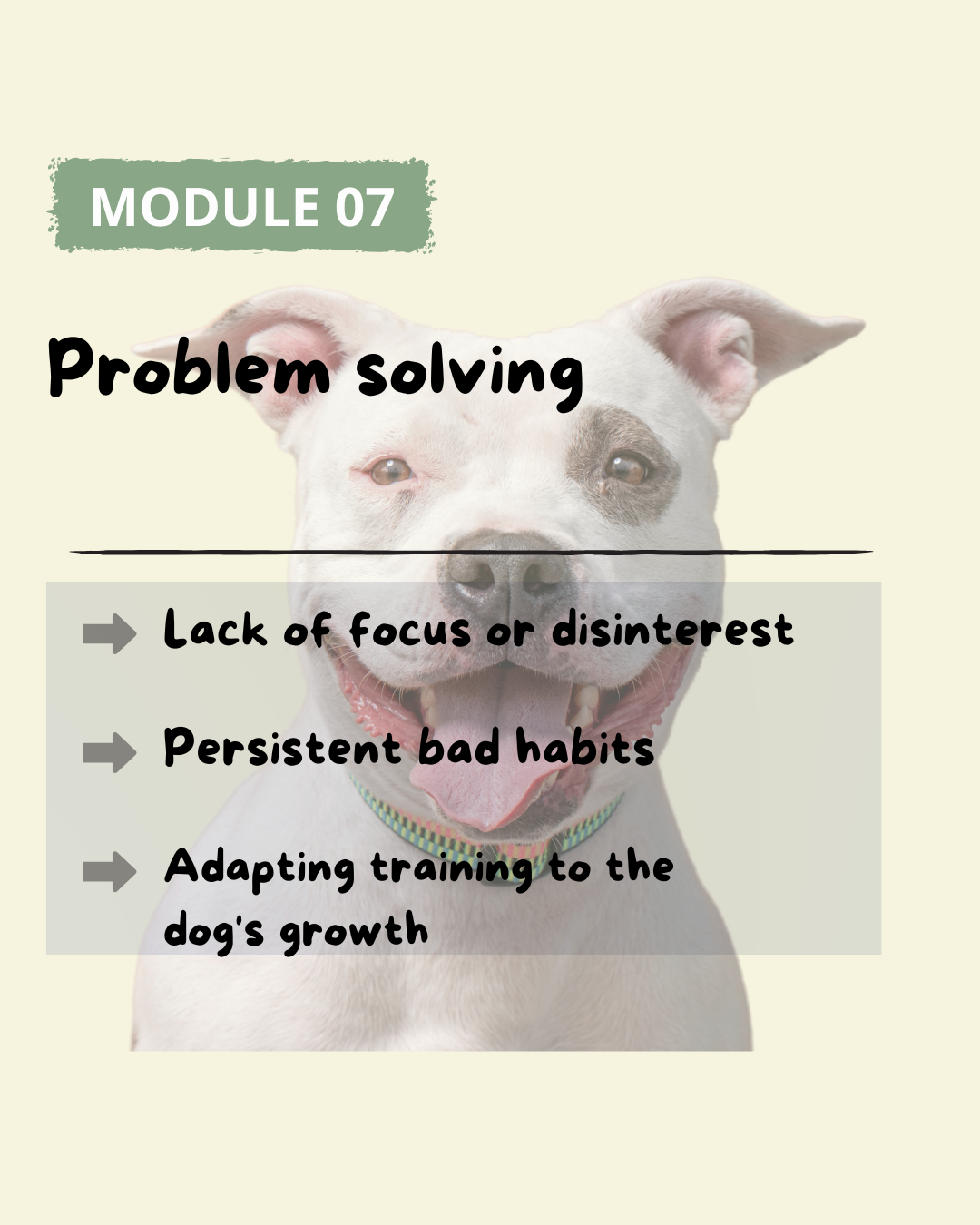 MODULE 07

Problem solving

Lack of focus or disinterest

Persistent bad habits

Adapting training to the dog's growth